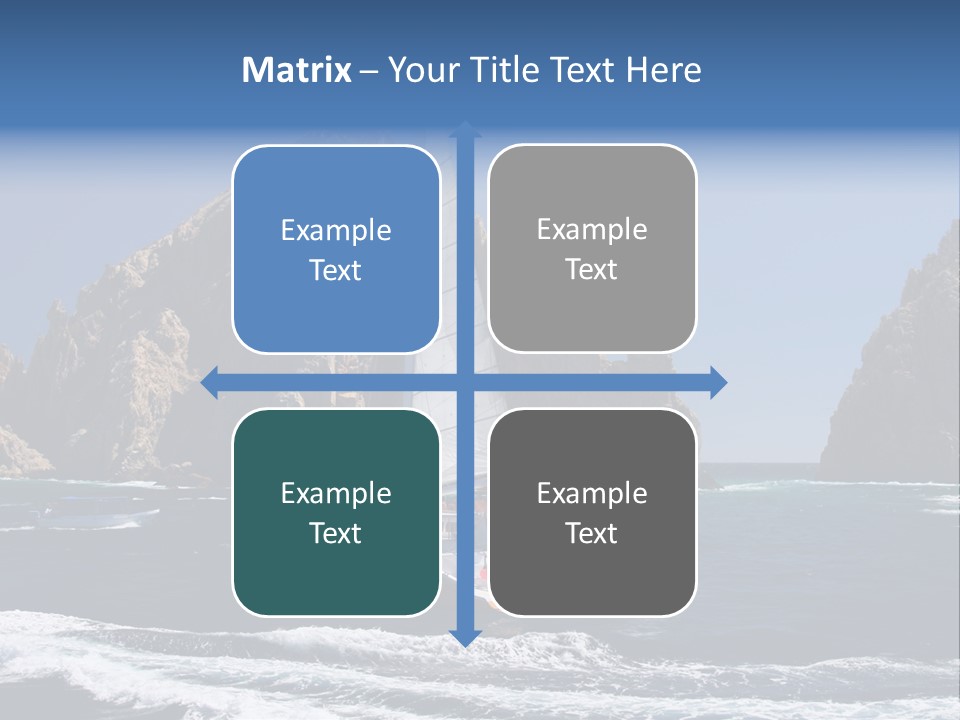 Matrix – Your Title Text Here

Example Text

Example Text

Example Text

Example Text